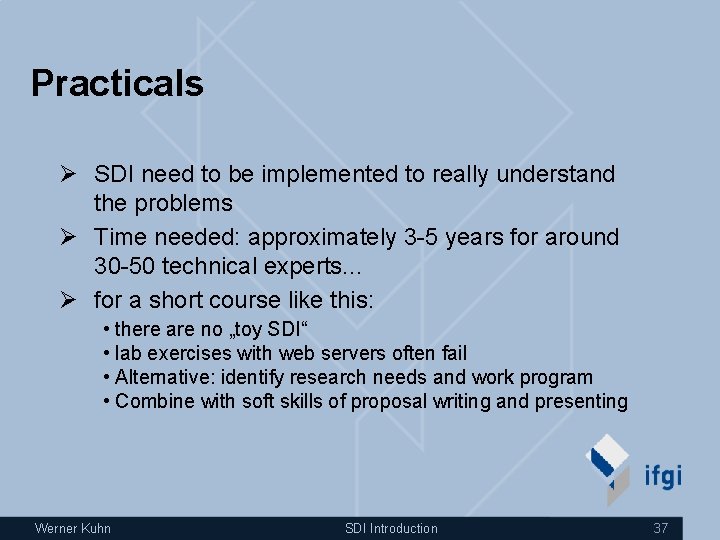 Practicals

➢ SDI need to be implemented to really understand the problems

➢ Time needed: approximately 3-5 years for around 30-50 technical experts...

➢ for a short course like this:
• there are no „toy SDI“
• lab exercises with web servers often fail
• Alternative: identify research needs and work program
• Combine with soft skills of proposal writing and presenting

ifgi

Werner Kuhn SDI Introduction 37